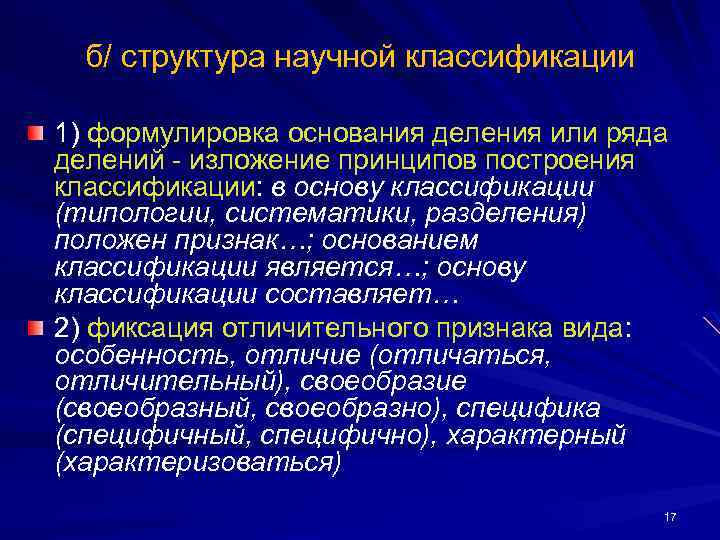 б/ структура научной классификации

1) формулировка основания деления или ряда делений - изложение принципов построения классификации: в основу классификации (типологии, систематики, разделения) положен признак…; основанием классификации является…; основу классификации составляет…

2) фиксация отличительного признака вида: особенность, отличие (отличаться, отличительный), своеобразие (своеобразный, своеобразно), специфика (специфичный, специфично), характерный (характеризоваться)

17